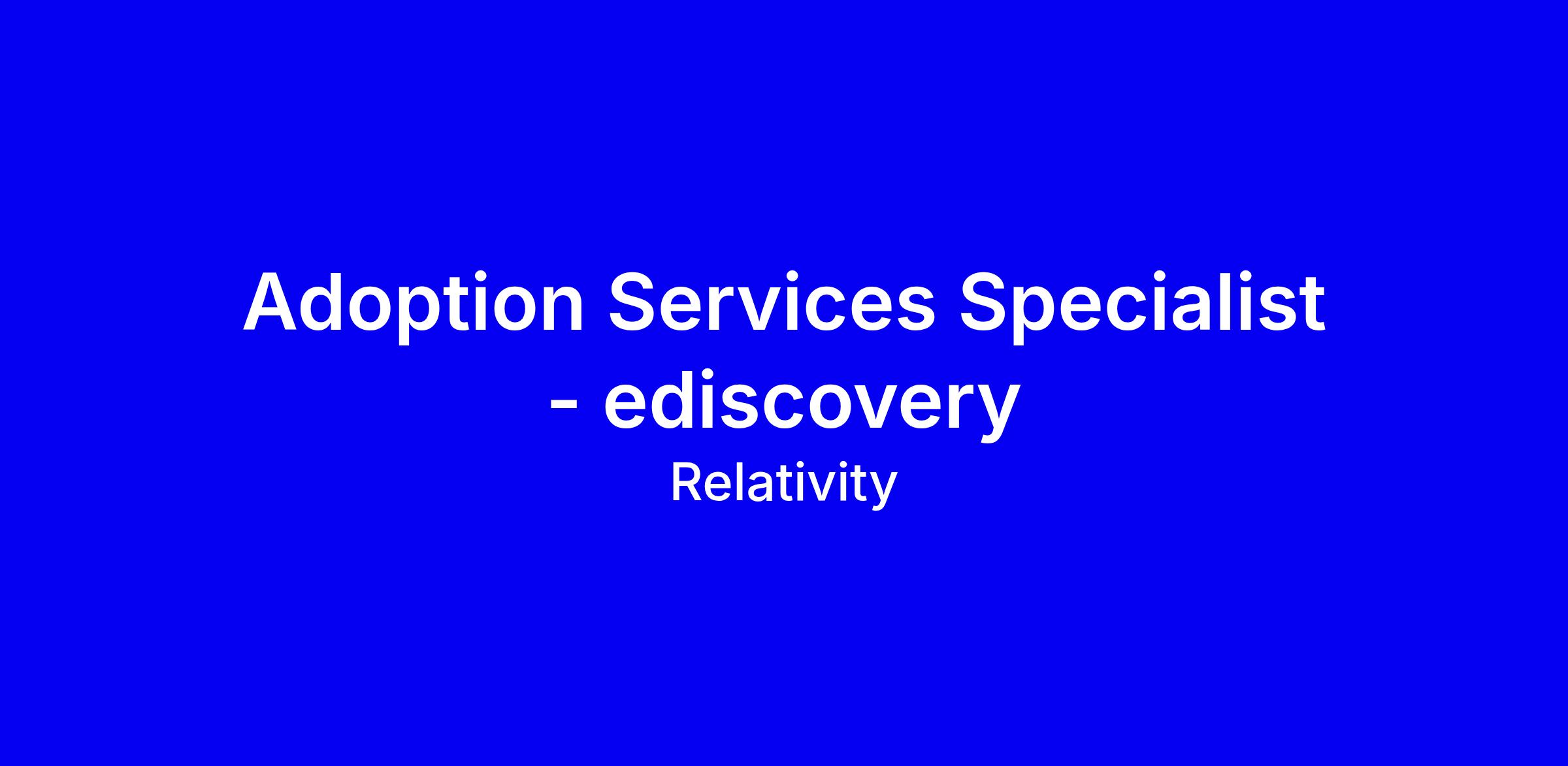 Adoption Services Specialist - ediscovery

Relativity